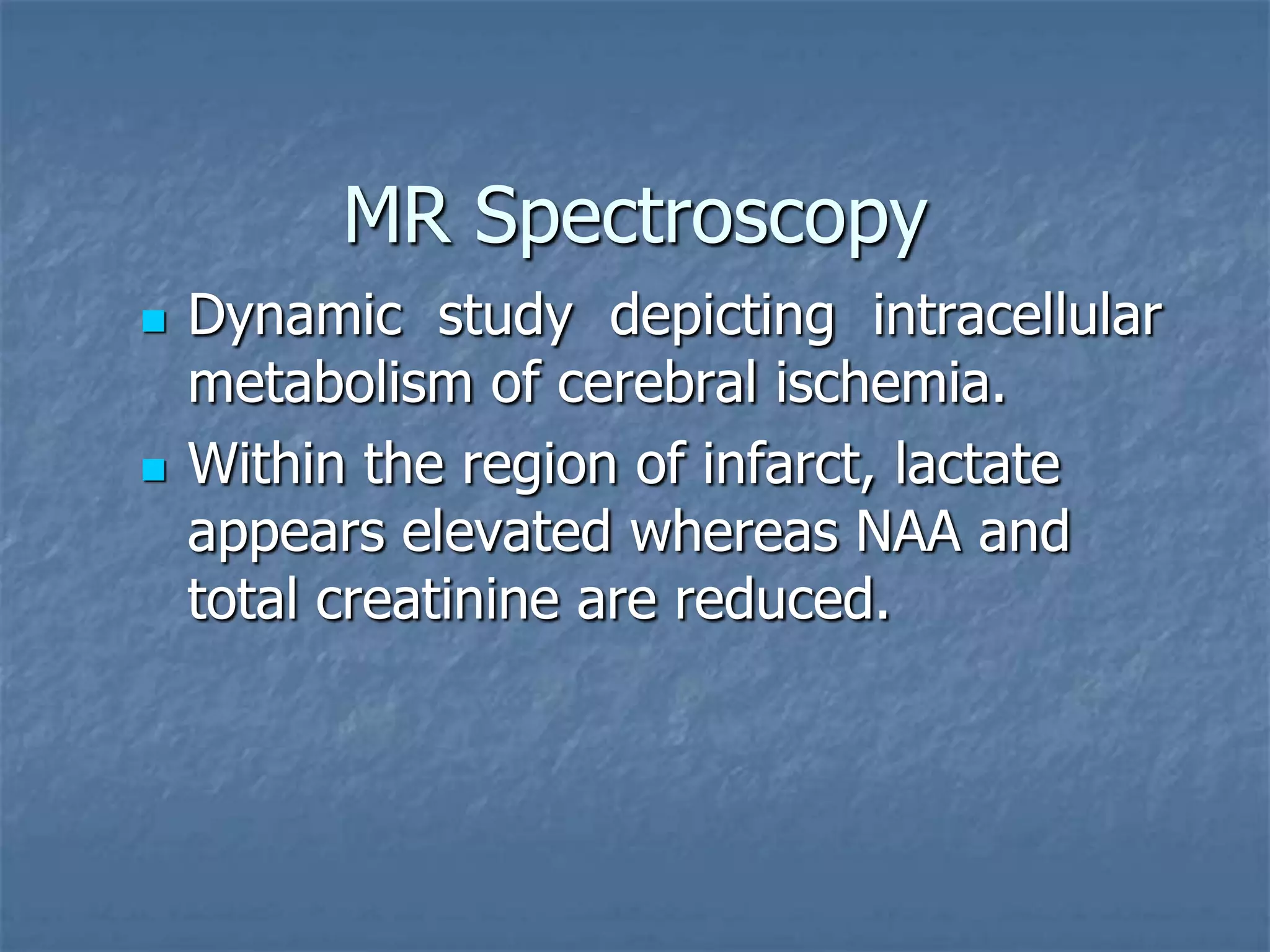 MR Spectroscopy

- Dynamic study depicting intracellular metabolism of cerebral ischemia.
- Within the region of infarct, lactate appears elevated whereas NAA and total creatinine are reduced.